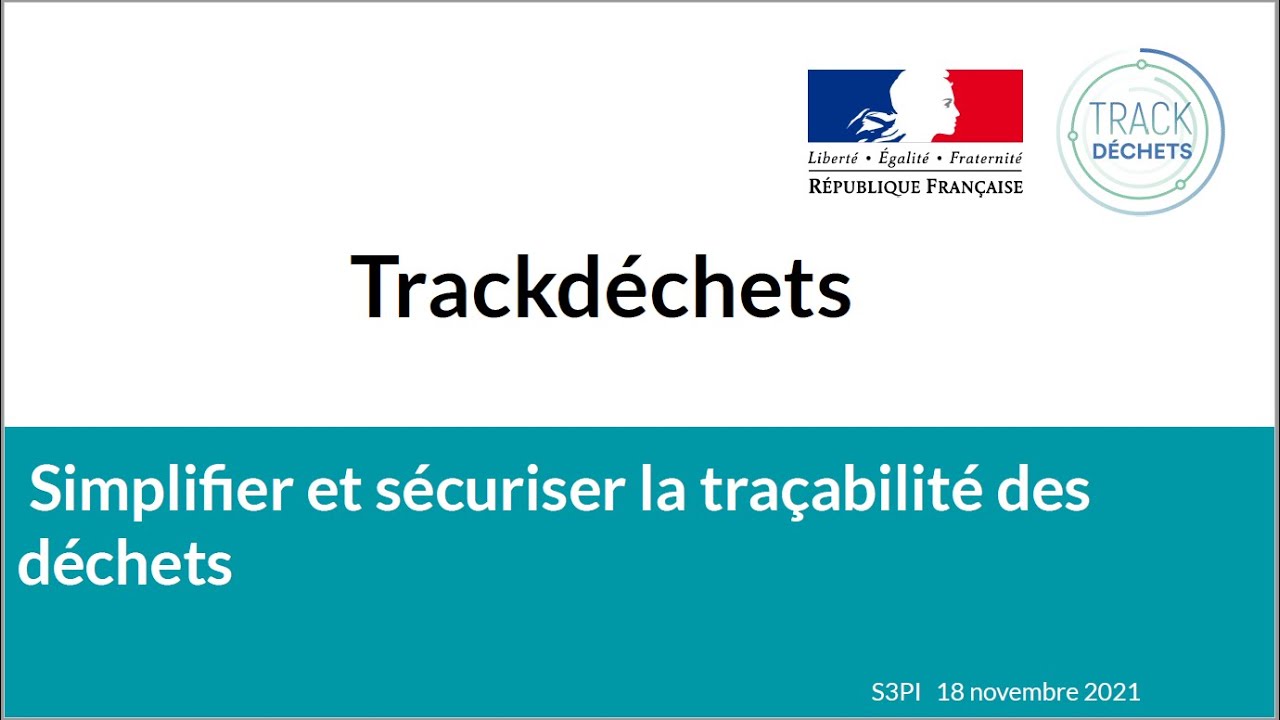 Liberté • Égalité • Fraternité
RÉPUBLIQUE FRANÇAISE

TRACK
DÉCHETS

Trackdéchets

Simplifier et sécuriser la traçabilité des déchets

S3PI 18 novembre 2021